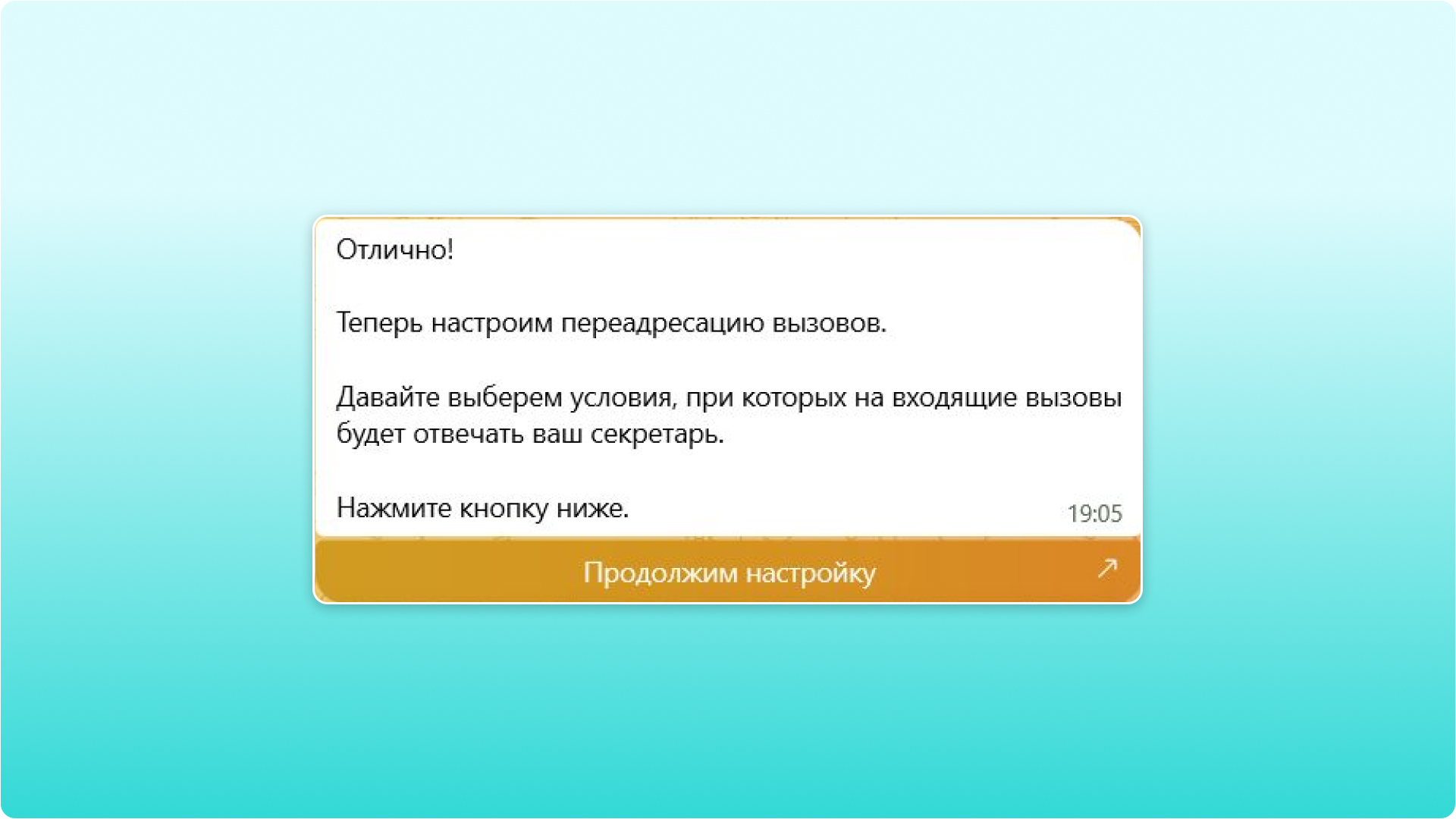 Отлично!

Теперь настроим переадресацию вызовов.

Давайте выберем условия, при которых на входящие вызовы будет отвечать ваш секретарь.

Нажмите кнопку ниже.

19:05

Продолжим настройку